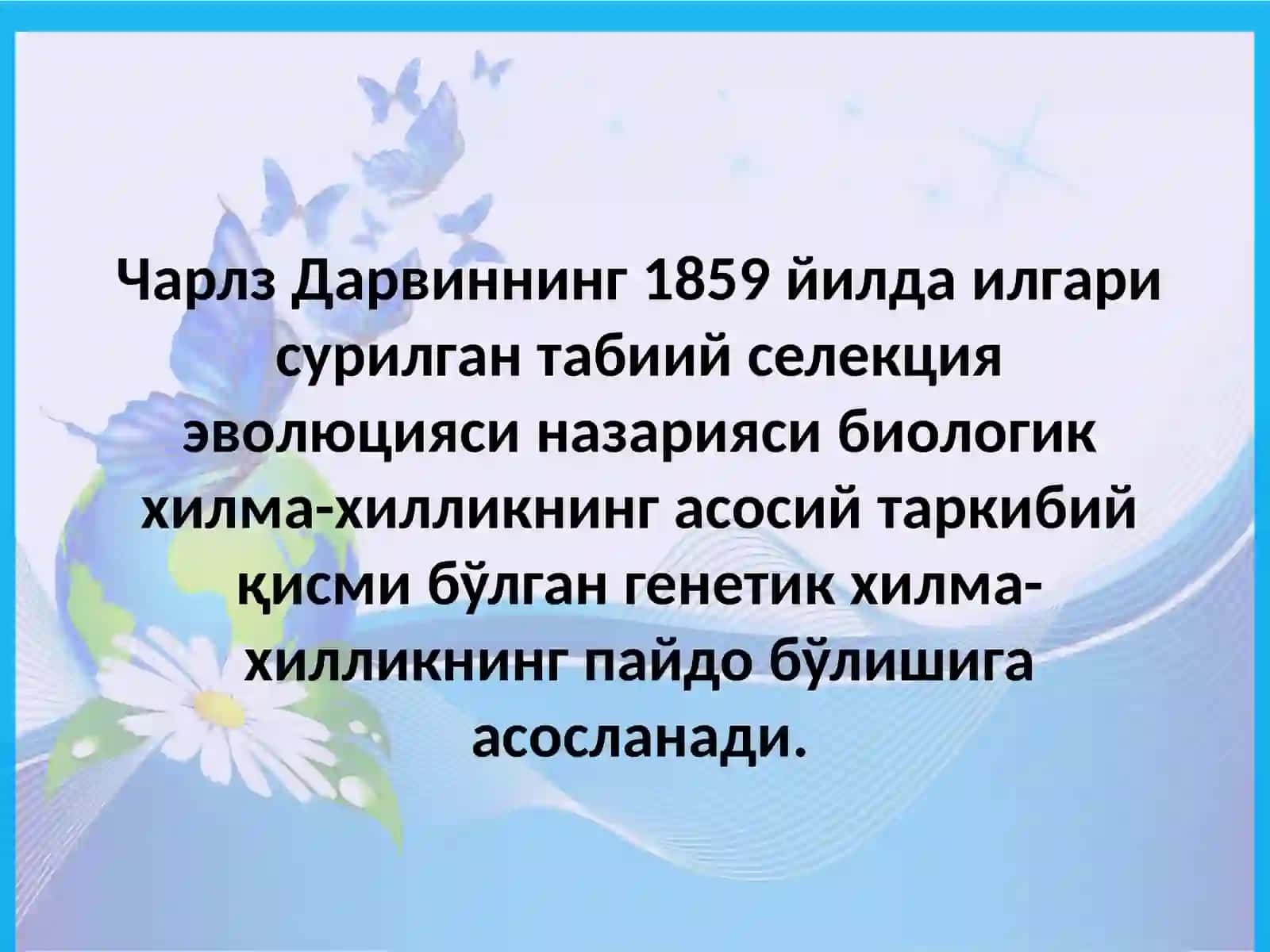 Чарлз Дарвиннинг 1859 йилда илгари сурилган табиий селекция эволюцияси назарияси биологик хилма-хилликнинг асосий таркибий қисми бўлган генетик хилма-хилликнинг пайдо бўлишига асосланади.